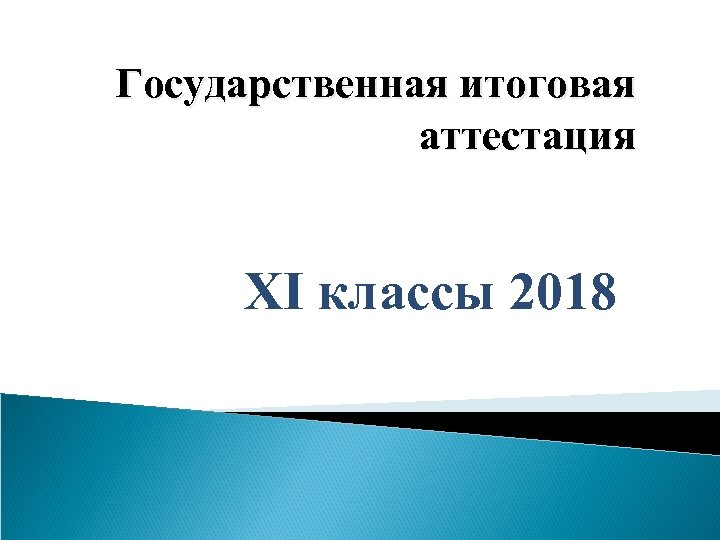 Государственная итоговая аттестация

XI классы 2018